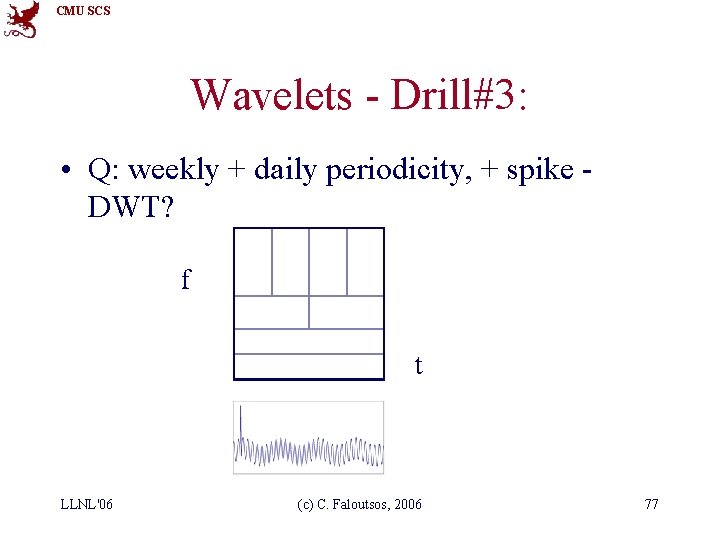 CMU SCS

Wavelets - Drill#3:

• Q: weekly + daily periodicity, + spike - DWT?

f

t

LLNL'06

(c) C. Faloutsos, 2006

77